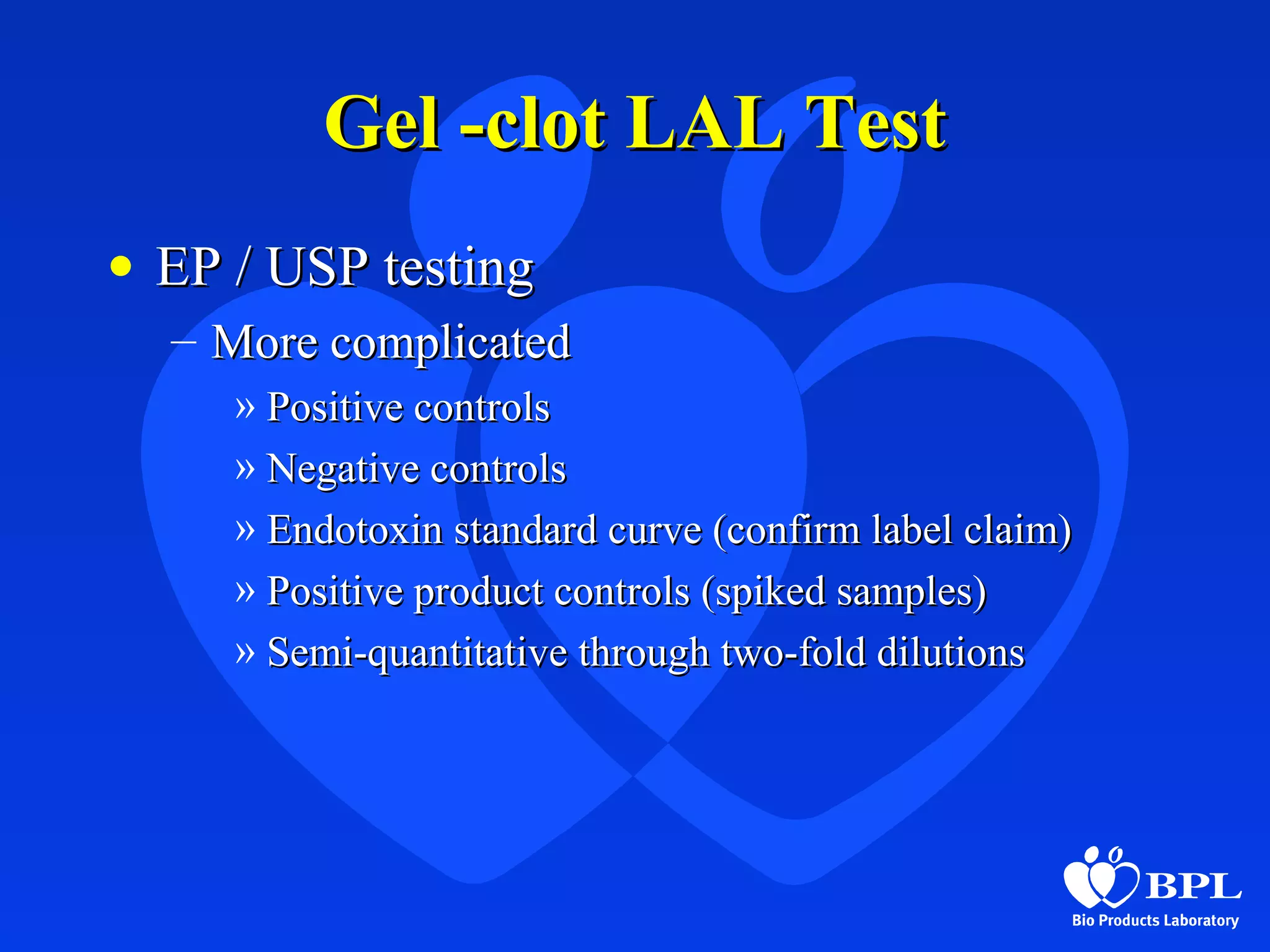 Gel -clot LAL Test

• EP / USP testing

– More complicated

» Positive controls

» Negative controls

» Endotoxin standard curve (confirm label claim)

» Positive product controls (spiked samples)

» Semi-quantitative through two-fold dilutions

BPL
Bio Products Laboratory